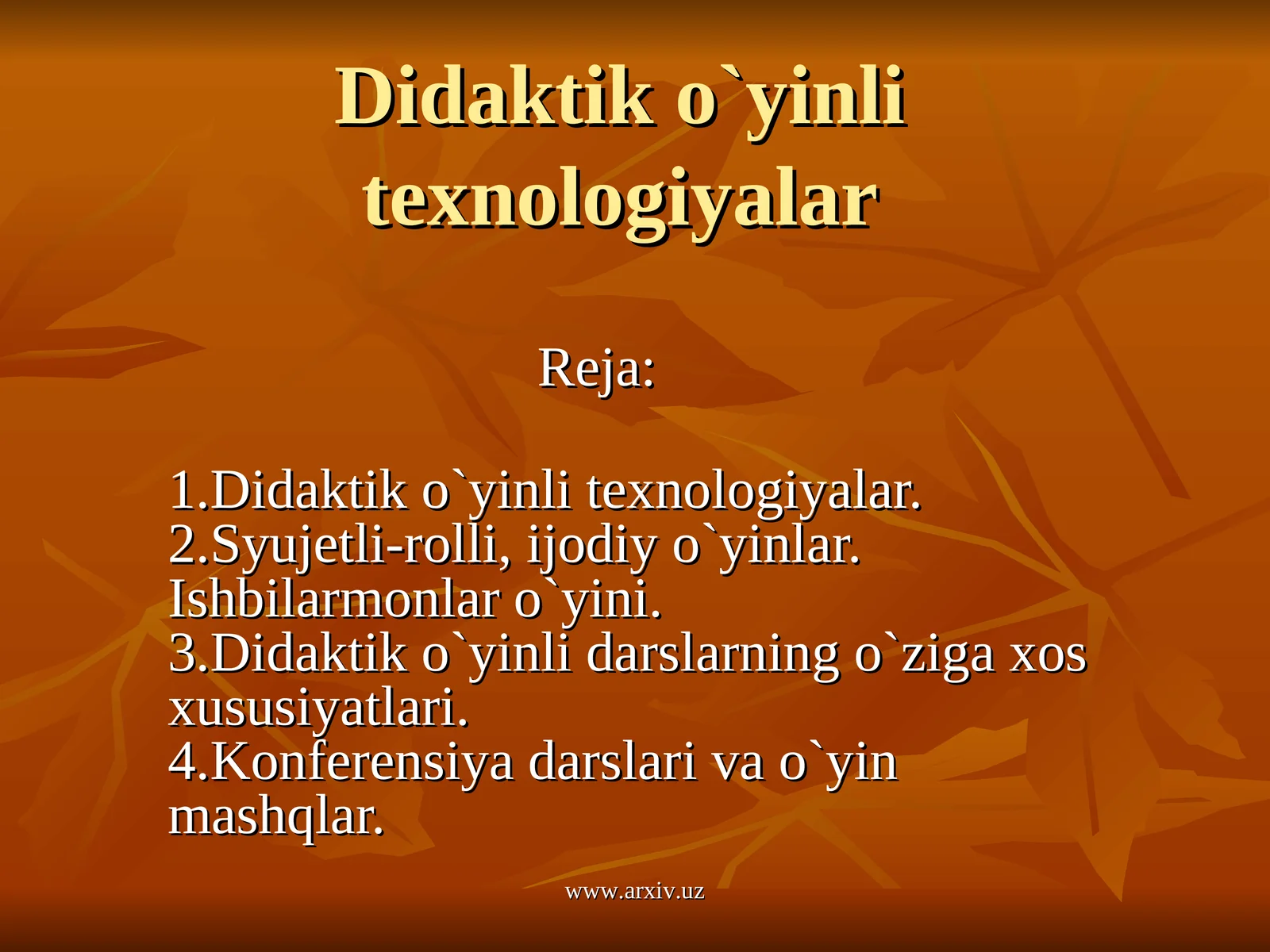 Didaktik o`yinli texnologiyalar

Reja:

1.Didaktik o`yinli texnologiyalar.
2.Syujetli-rolli, ijodiy o`yinlar. Ishbilarmonlar o`yini.
3.Didaktik o`yinli darslarning o`ziga xos xususiyatlari.
4.Konferensiya darslari va o`yin mashqlar.

www.arxiv.uz